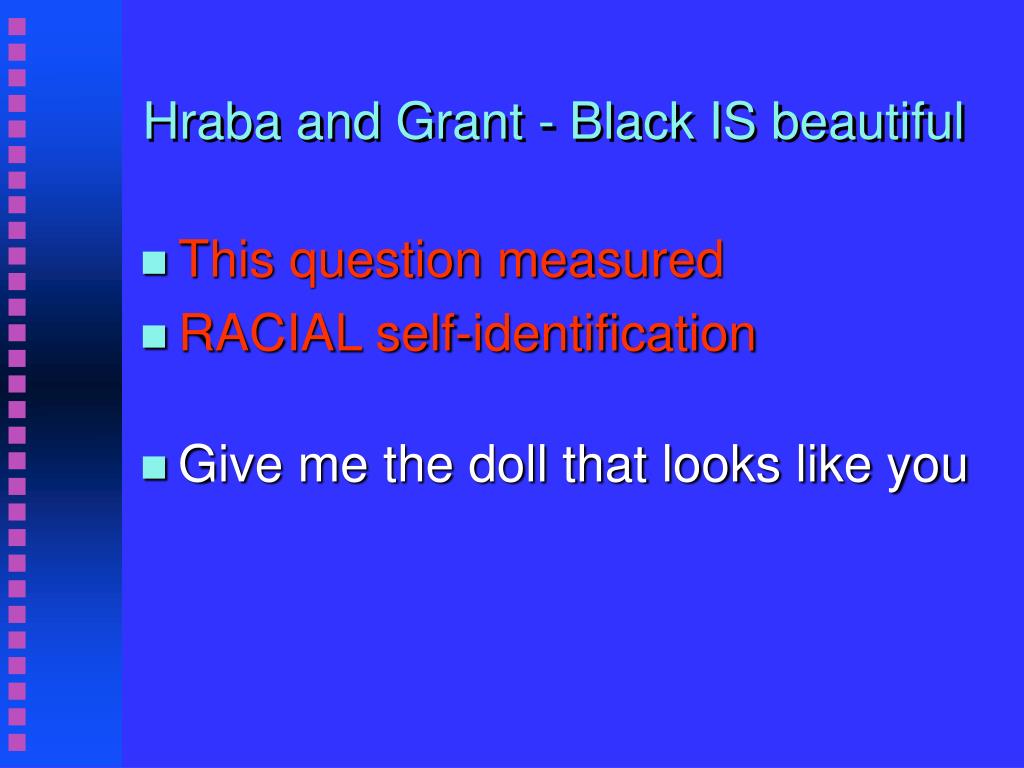 Hraba and Grant - Black IS beautiful

This question measured

RACIAL self-identification

Give me the doll that looks like you